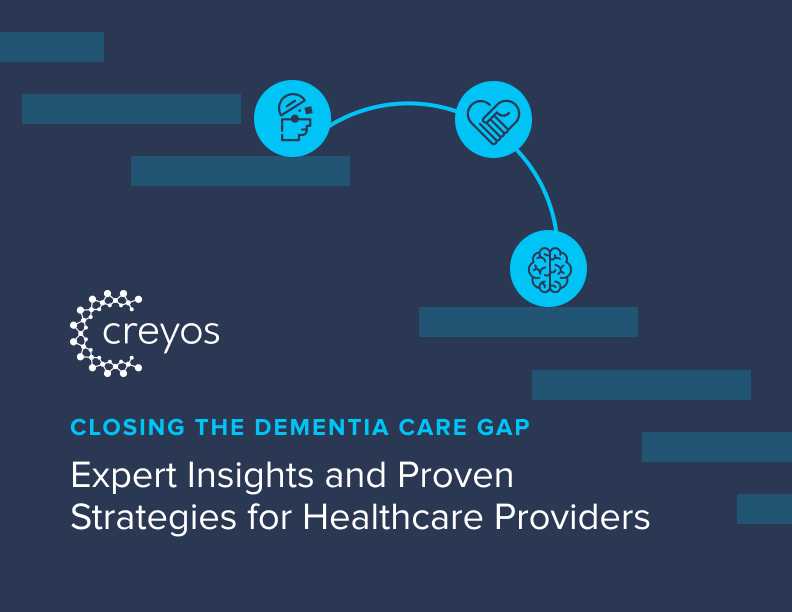 creyos

CLOSING THE DEMENTIA CARE GAP

Expert Insights and Proven Strategies for Healthcare Providers